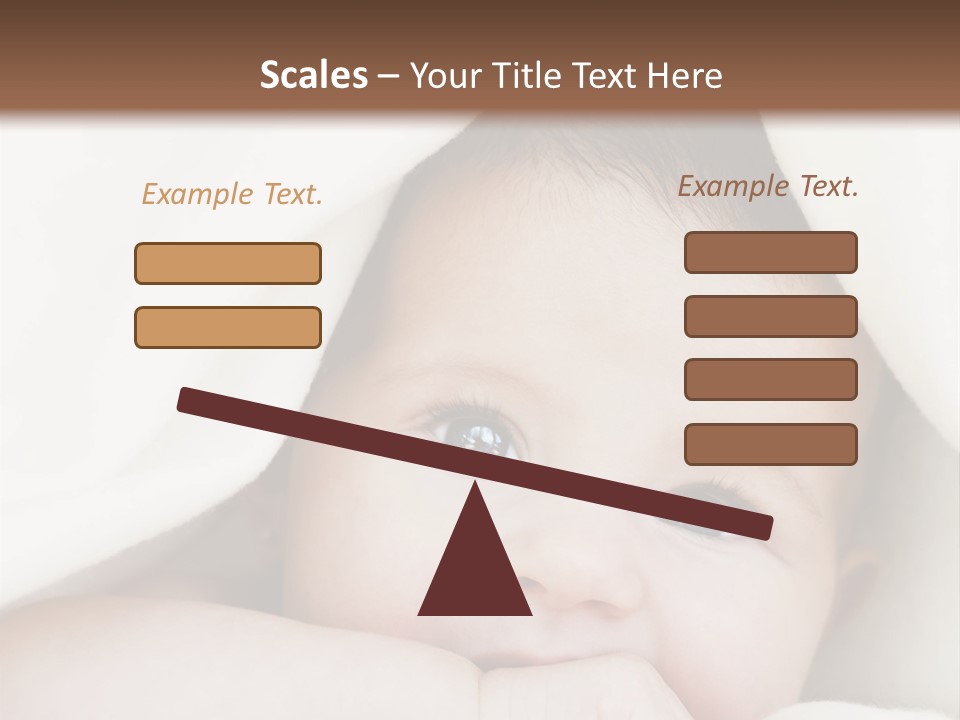 Scales – Your Title Text Here

Example Text.

Example Text.